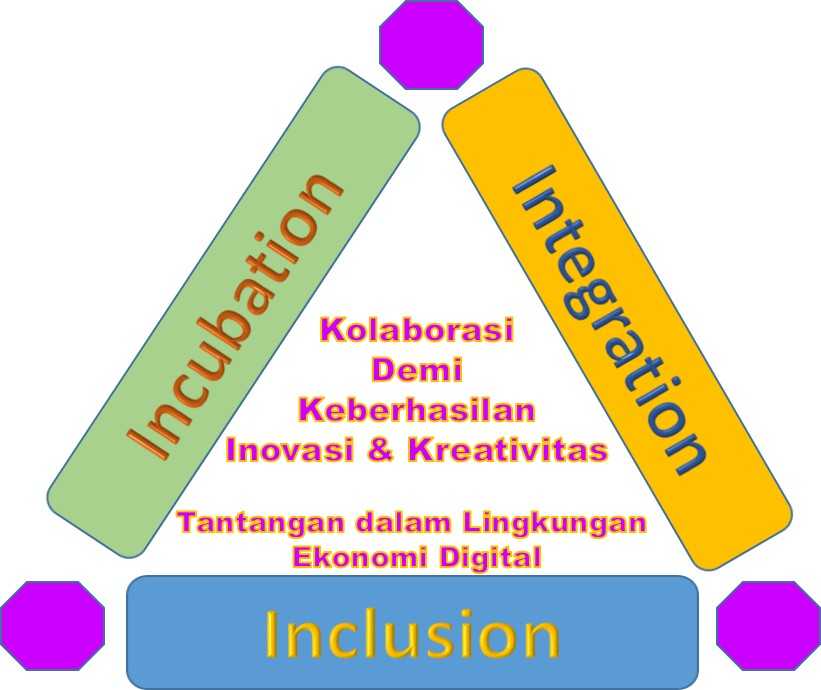 Incubation

Integration

Kolaborasi
Demi
Keberhasilan
Inovasi & Kreativitas

Tantangan dalam Lingkungan
Ekonomi Digital

Inclusion